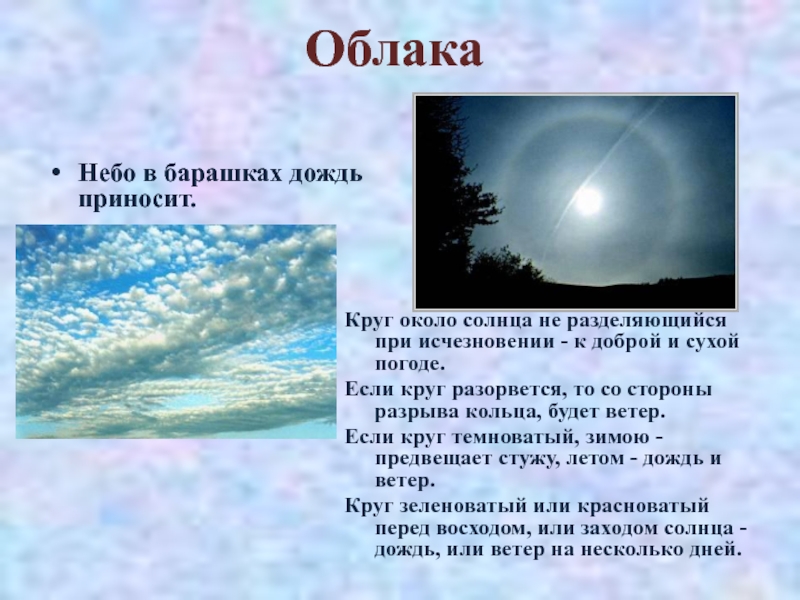 Облака

• Небо в барашках дождь приносит.

Круг около солнца не разделяющийся при исчезновении - к доброй и сухой погоде.

Если круг разорвется, то со стороны разрыва кольца, будет ветер.

Если круг темноватый, зимою - предвещает стужу, летом - дождь и ветер.

Круг зеленоватый или красноватый перед восходом, или заходом солнца - дождь, или ветер на несколько дней.